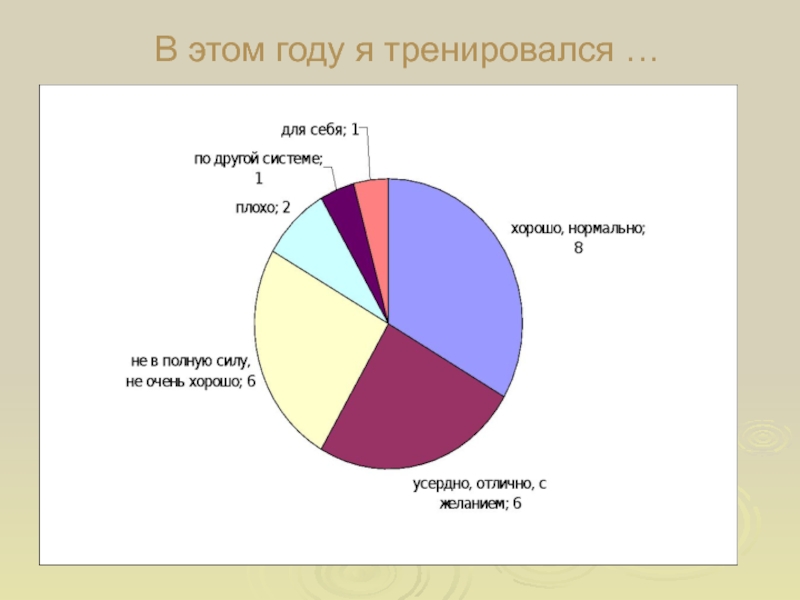 В этом году я тренировался …

для себя; 1

по другой системе; 1

плохо; 2

хорошо, нормально; 8

не в полную силу, не очень хорошо; 6

усердно, отлично, с желанием; 6